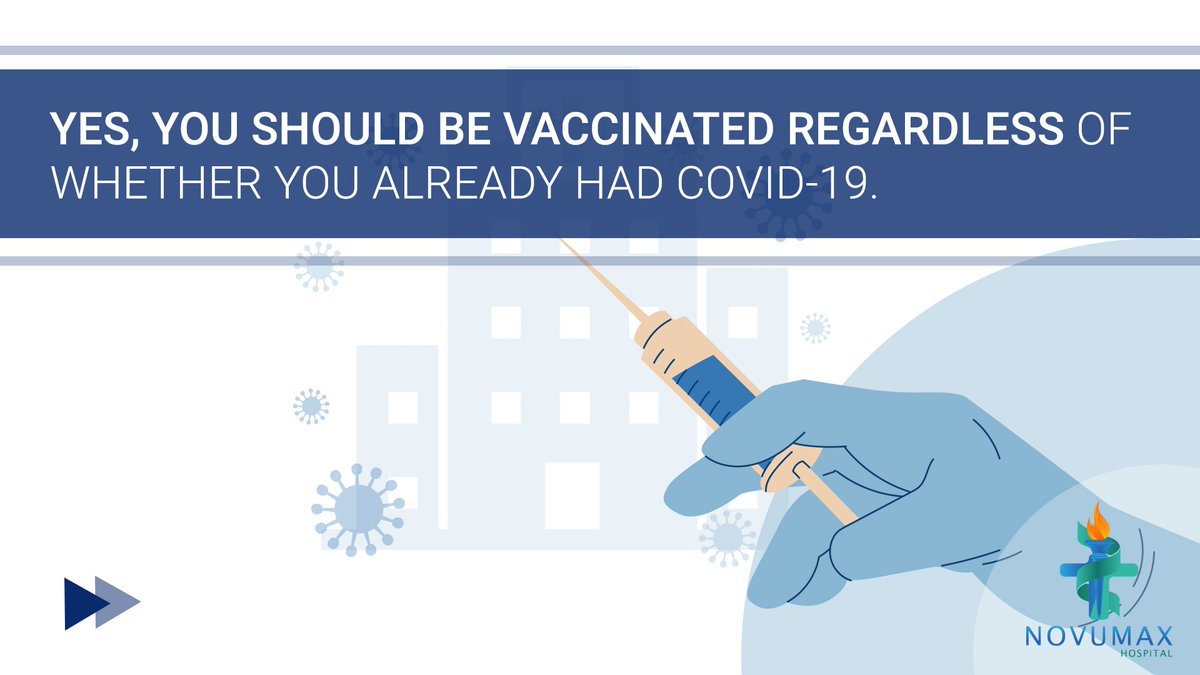 YES, YOU SHOULD BE VACCINATED REGARDLESS OF WHETHER YOU ALREADY HAD COVID-19.

NOVUMAX
HOSPITAL